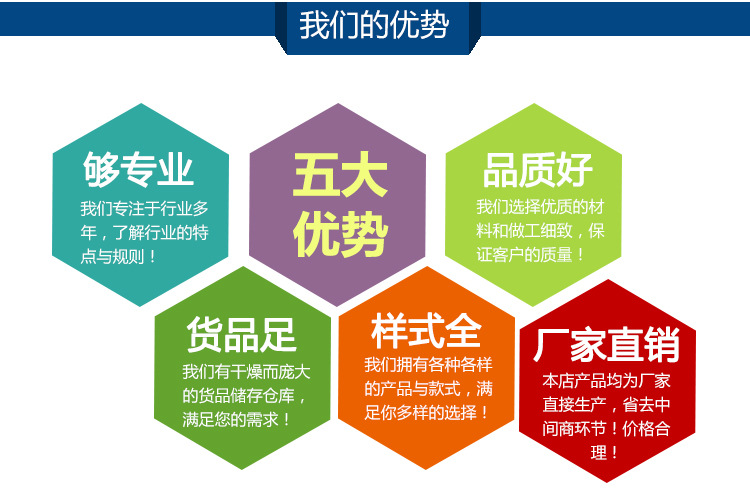 我们的优势

够专业
我们专注于行业多年，了解行业的特点与规则！

五大优势

品质好
我们选择优质的材料和做工细致，保证客户的质量！

货品足
我们有干燥而庞大的货品储存仓库，满足您的需求！

样式全
我们拥有各种各样的产品与款式，满足你多样的选择！

厂家直销
本店产品均为厂家直接生产，省去中间商环节！价格合理！